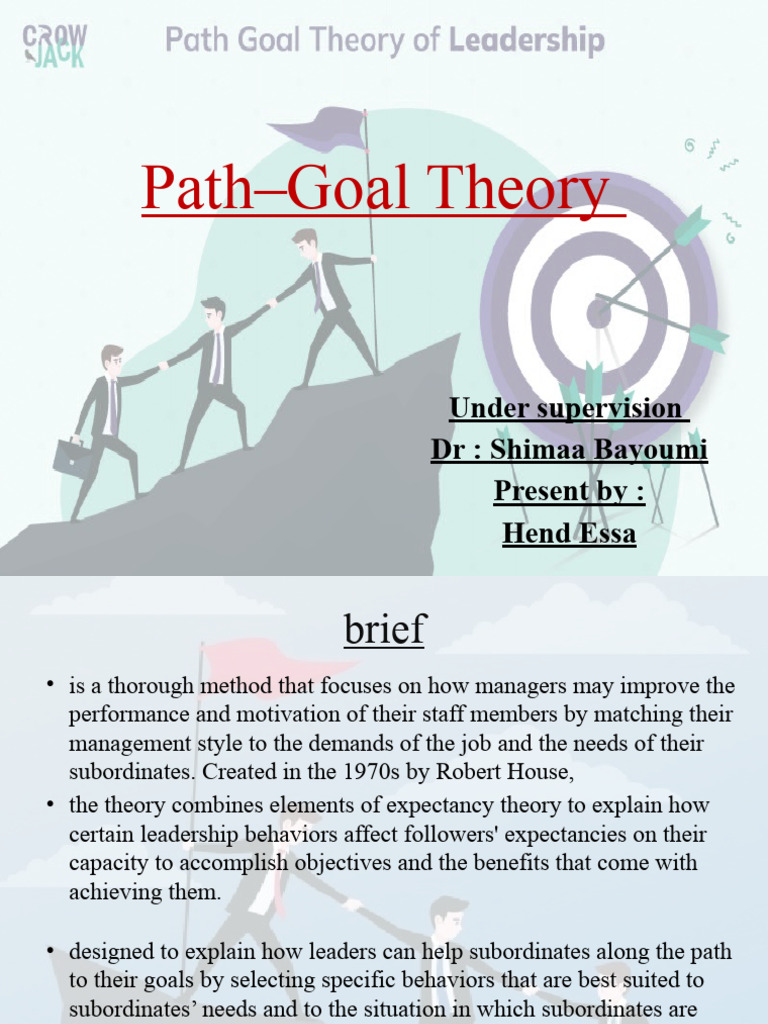 CROW JACK Path Goal Theory of Leadership

Path–Goal Theory

Under supervision
Dr : Shimaa Bayoumi
Present by :
Hend Essa

brief

• is a thorough method that focuses on how managers may improve the performance and motivation of their staff members by matching their management style to the demands of the job and the needs of their subordinates. Created in the 1970s by Robert House,
• the theory combines elements of expectancy theory to explain how certain leadership behaviors affect followers' expectancies on their capacity to accomplish objectives and the benefits that come with achieving them.

• designed to explain how leaders can help subordinates along the path to their goals by selecting specific behaviors that are best suited to subordinates' needs and to the situation in which subordinates are